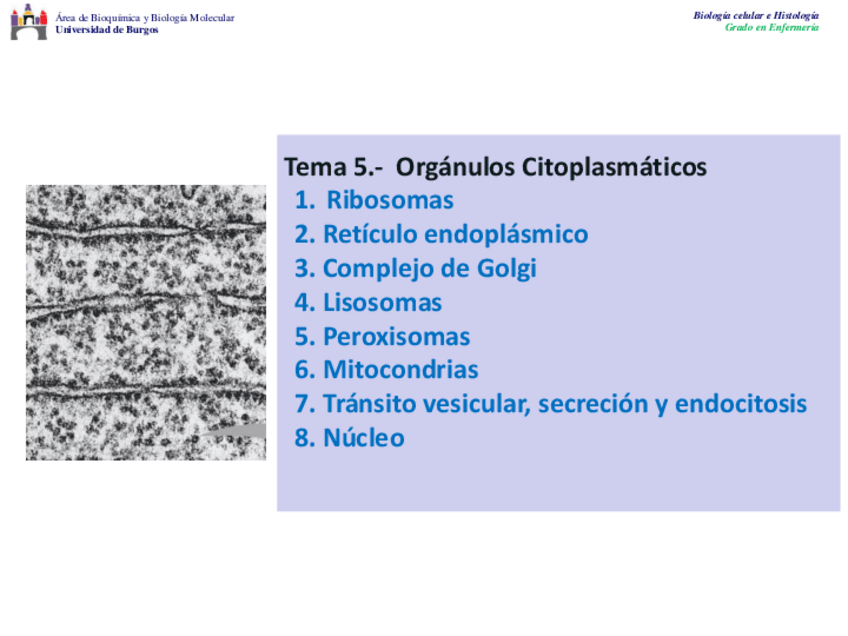 Área de Bioquímica y Biología Molecular
Universidad de Burgos

Biología celular e Histología
Grado en Enfermería

Tema 5.- Orgánulos Citoplasmáticos
1. Ribosomas
2. Retículo endoplásmico
3. Complejo de Golgi
4. Lisosomas
5. Peroxisomas
6. Mitocondrias
7. Tránsito vesicular, secreción y endocitosis
8. Núcleo